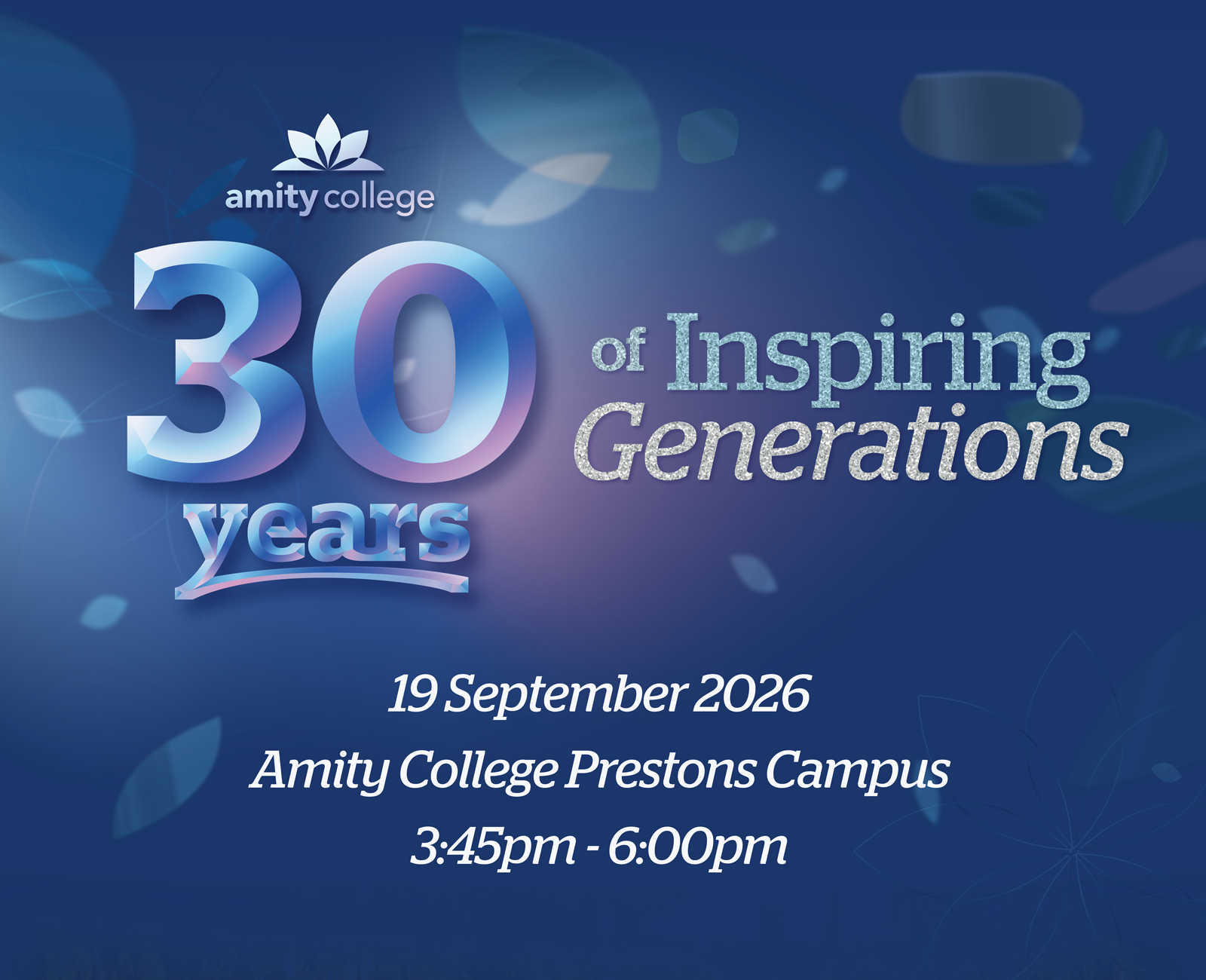 amity college

30 years

of Inspiring Generations

19 September 2026

Amity College Prestons Campus

3:45pm - 6:00pm